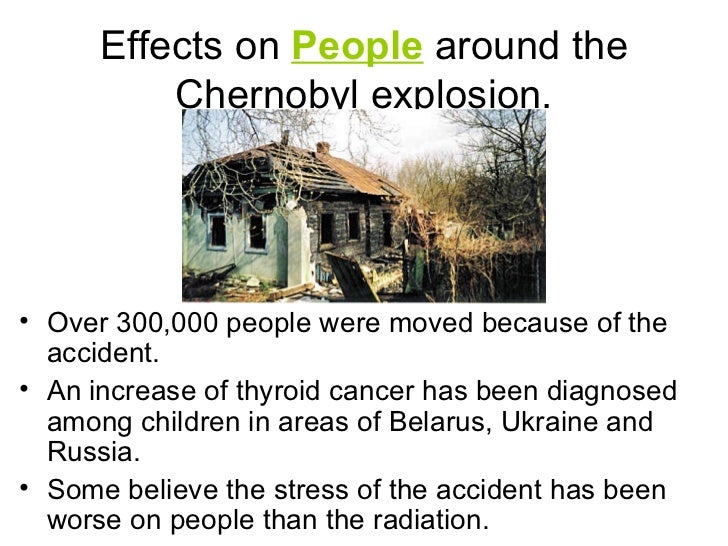 Effects on People around the Chernobyl explosion.

• Over 300,000 people were moved because of the accident.

• An increase of thyroid cancer has been diagnosed among children in areas of Belarus, Ukraine and Russia.

• Some believe the stress of the accident has been worse on people than the radiation.